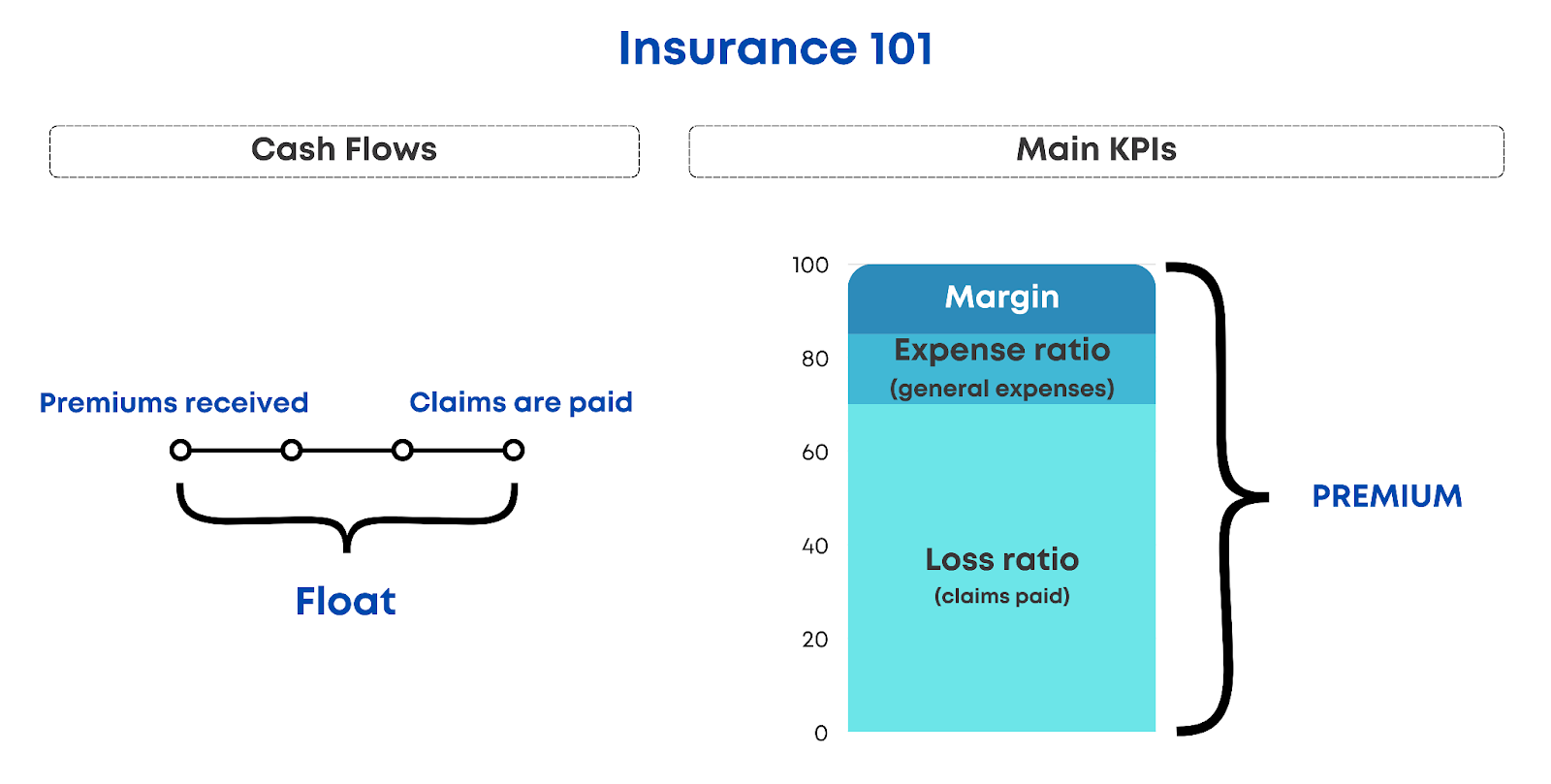 Insurance 101

Cash Flows

Premiums received

Claims are paid

Float

Main KPIs

100
80
60
40
20
0

Margin

Expense ratio
(general expenses)

Loss ratio
(claims paid)

PREMIUM